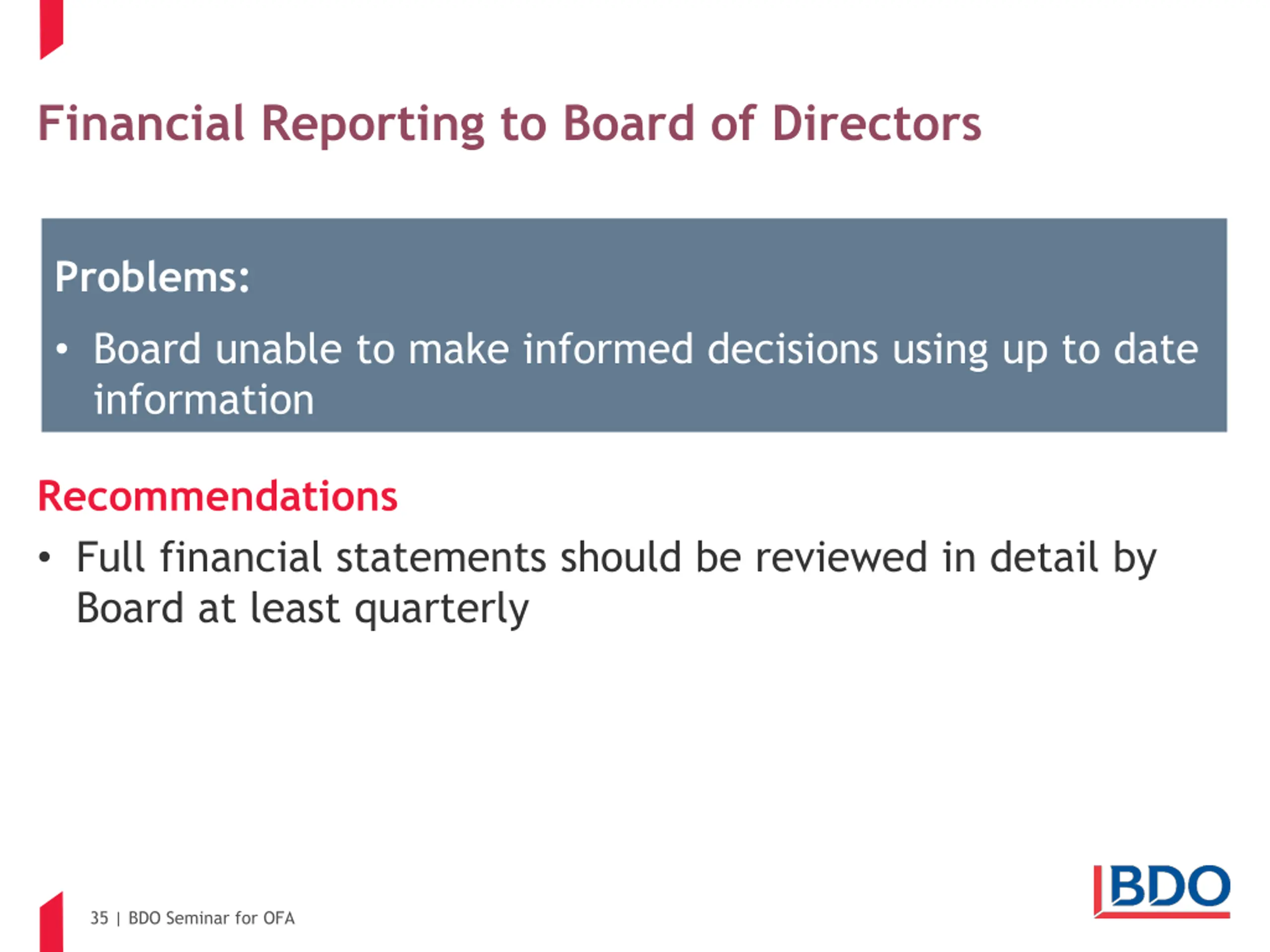 Financial Reporting to Board of Directors

Problems:

• Board unable to make informed decisions using up to date information

Recommendations

• Full financial statements should be reviewed in detail by Board at least quarterly

35 | BDO Seminar for OFA

BDO